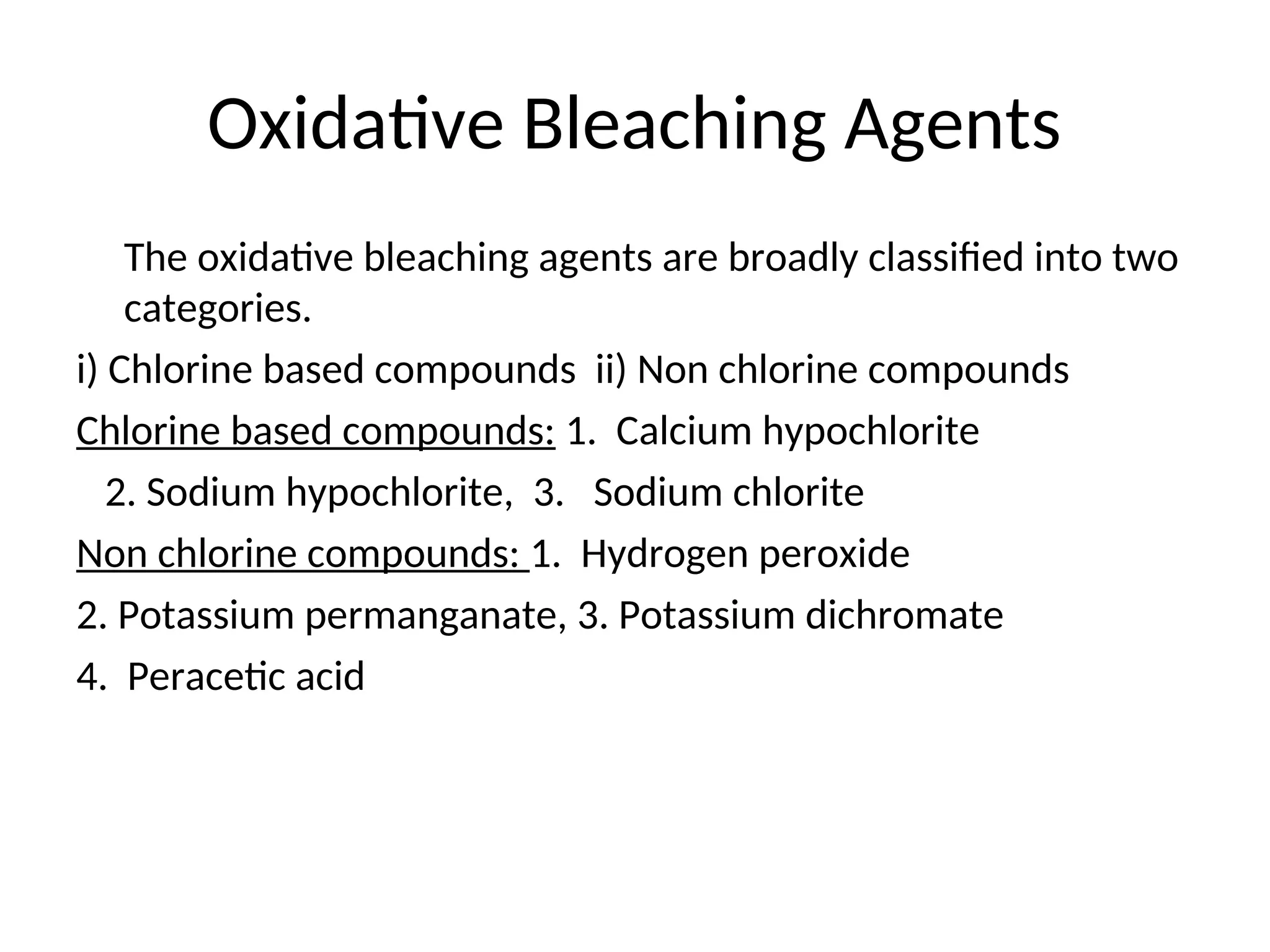 Oxidative Bleaching Agents

The oxidative bleaching agents are broadly classified into two categories.

i) Chlorine based compounds ii) Non chlorine compounds

Chlorine based compounds: 1. Calcium hypochlorite

2. Sodium hypochlorite, 3. Sodium chlorite

Non chlorine compounds: 1. Hydrogen peroxide

2. Potassium permanganate, 3. Potassium dichromate

4. Peracetic acid